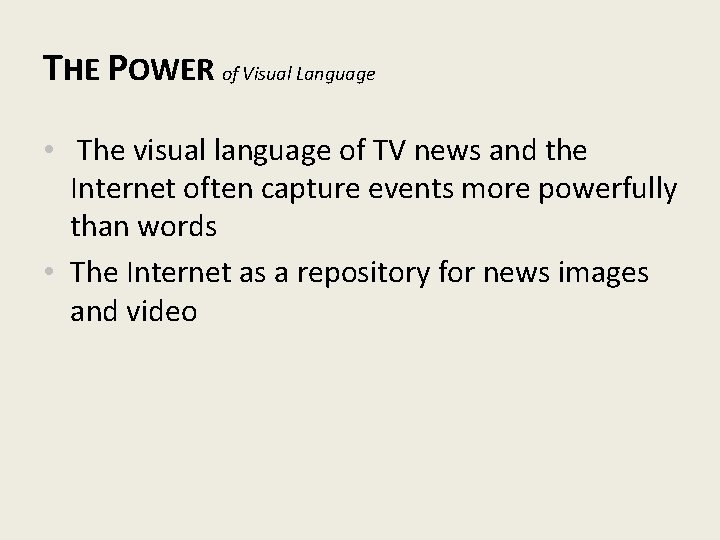 THE POWER of Visual Language

• The visual language of TV news and the Internet often capture events more powerfully than words

• The Internet as a repository for news images and video